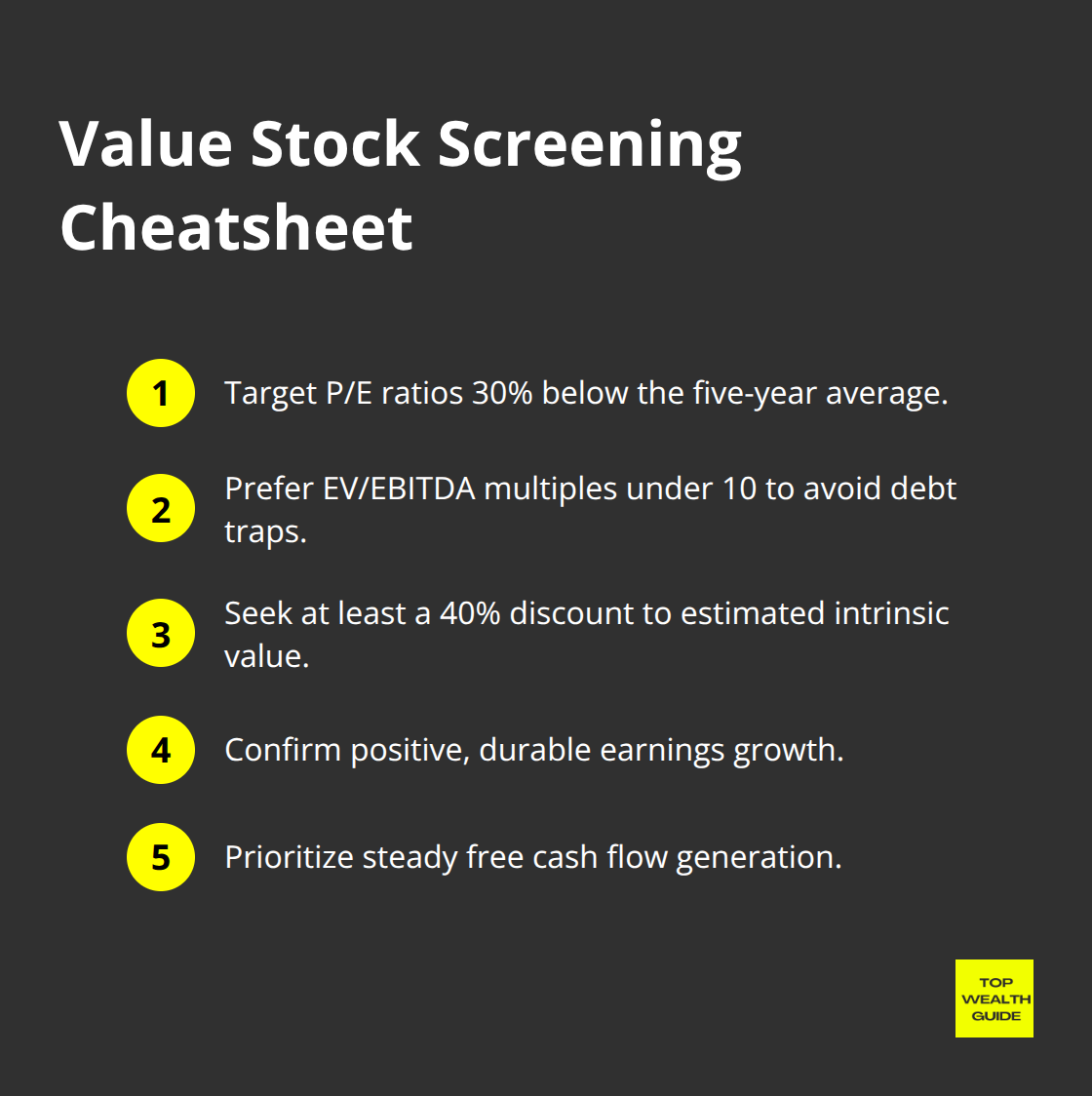 Value Stock Screening Cheatsheet

1 Target P/E ratios 30% below the five-year average.

2 Prefer EV/EBITDA multiples under 10 to avoid debt traps.

3 Seek at least a 40% discount to estimated intrinsic value.

4 Confirm positive, durable earnings growth.

5 Prioritize steady free cash flow generation.

TOP WEALTH GUIDE